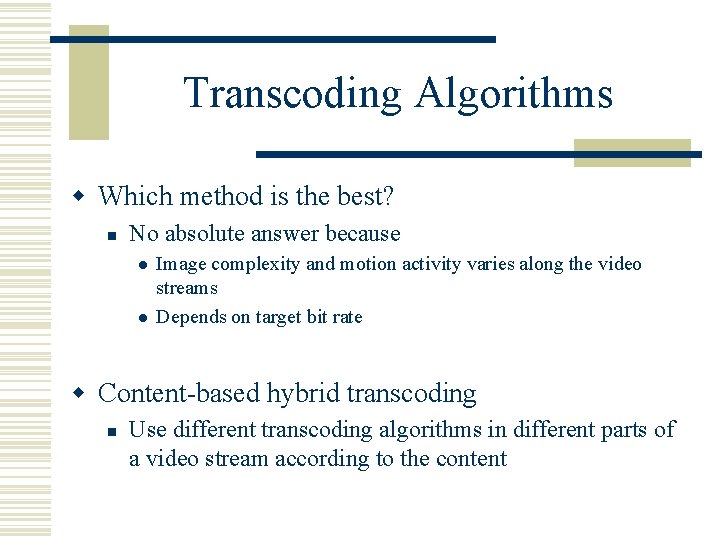 Transcoding Algorithms

Which method is the best?

No absolute answer because

Image complexity and motion activity varies along the video streams

Depends on target bit rate

Content-based hybrid transcoding

Use different transcoding algorithms in different parts of a video stream according to the content